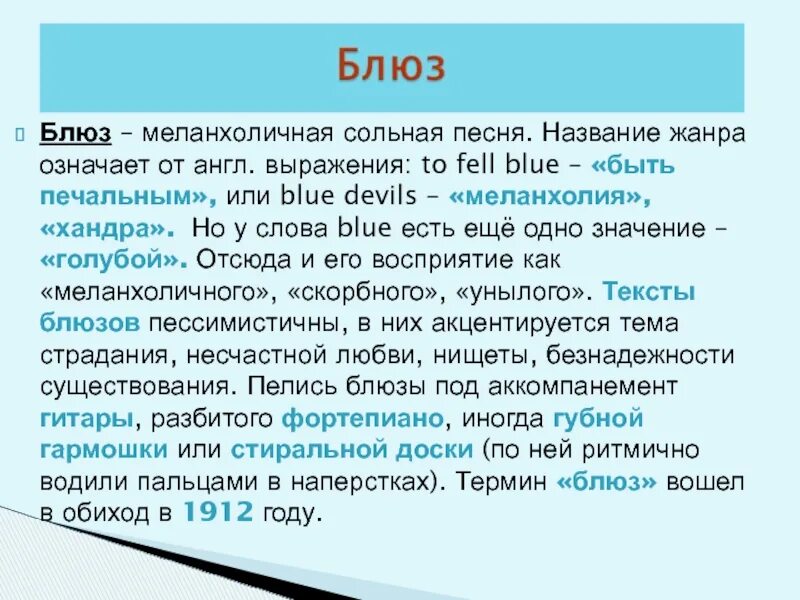 Блюз

Блюз – меланхоличная сольная песня. Название жанра означает от англ. выражения: to fell blue – «быть печальным», или blue devils – «меланхолия», «хандра». Но у слова blue есть ещё одно значение – «голубой». Отсюда и его восприятие как «меланхоличного», «скорбного», «унылого». Тексты блюзов пессимистичны, в них акцентируется тема страдания, несчастной любви, нищеты, безнадежности существования. Пелись блюзы под аккомпанемент гитары, разбитого фортепиано, иногда губной гармошки или стиральной доски (по ней ритмично водили пальцами в наперстках). Термин «блюз» вошел в обиход в 1912 году.